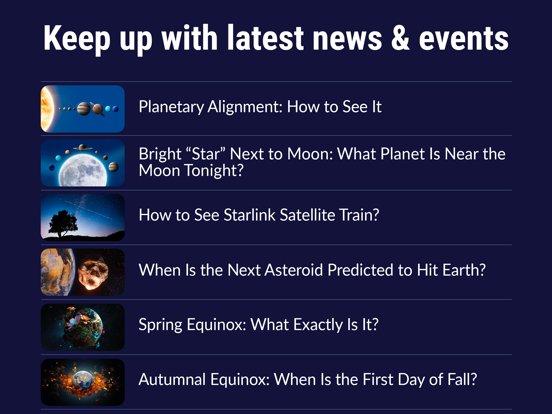 Keep up with latest news & events

Planetary Alignment: How to See It

Bright “Star” Next to Moon: What Planet Is Near the Moon Tonight?

How to See Starlink Satellite Train?

When Is the Next Asteroid Predicted to Hit Earth?

Spring Equinox: What Exactly Is It?

Autumnal Equinox: When Is the First Day of Fall?